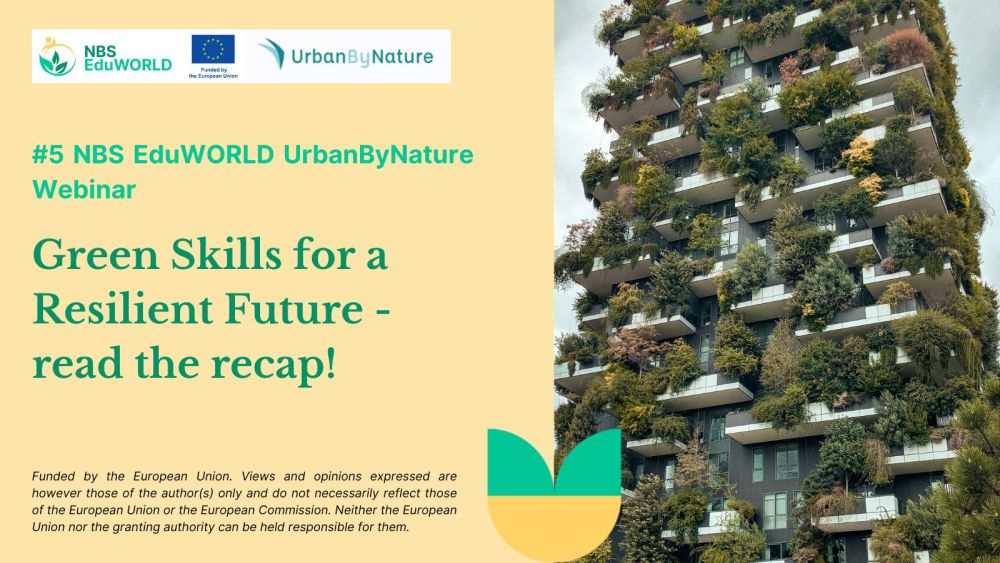 NBS EduWORLD

Funded by the European Union

UrbanByNature

#5 NBS EduWORLD UrbanByNature Webinar

Green Skills for a Resilient Future - read the recap!

Funded by the European Union. Views and opinions expressed are however those of the author(s) only and do not necessarily reflect those of the European Union or the European Commission. Neither the European Union nor the granting authority can be held responsible for them.